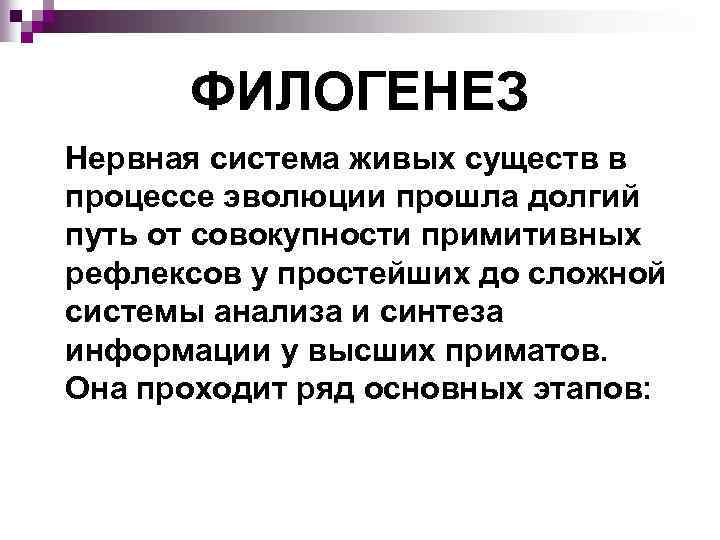 ФИЛОГЕНЕЗ

Нервная система живых существ в процессе эволюции прошла долгий путь от совокупности примитивных рефлексов у простейших до сложной системы анализа и синтеза информации у высших приматов. Она проходит ряд основных этапов: